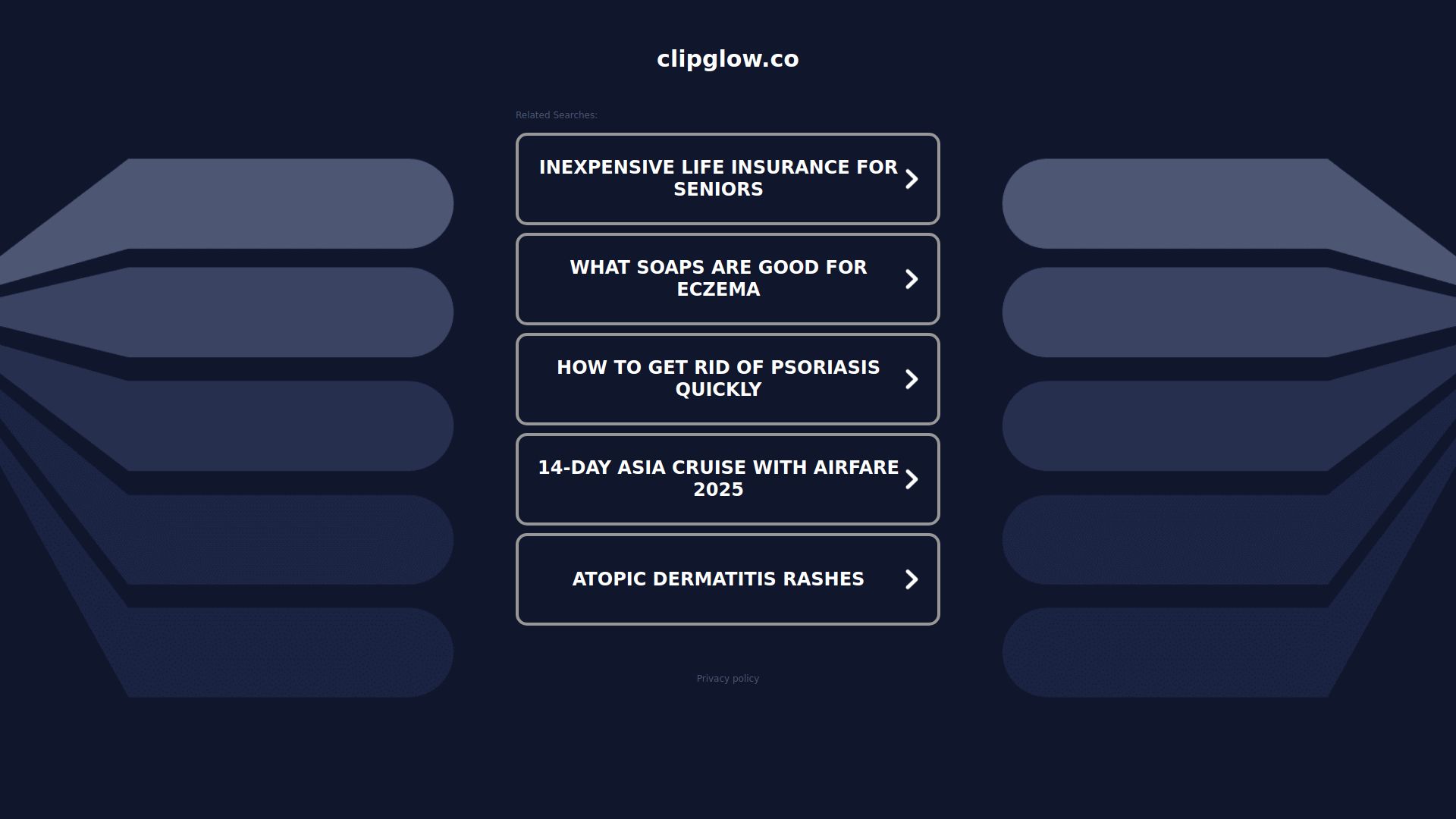 clipglow.co

Related Searches:

INEXPENSIVE LIFE INSURANCE FOR SENIORS

WHAT SOAPS ARE GOOD FOR ECZEMA

HOW TO GET RID OF PSORIASIS QUICKLY

14-DAY ASIA CRUISE WITH AIRFARE 2025

ATOPIC DERMATITIS RASHES

Privacy policy